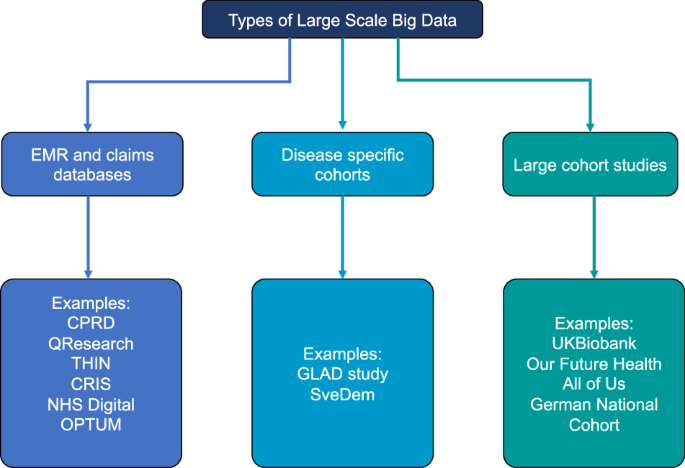 Types of Large Scale Big Data

EMR and claims databases

Disease specific cohorts

Large cohort studies

Examples:
CPRD
QResearch
THIN
CRIS
NHS Digital
OPTUM

Examples:
GLAD study
SveDem

Examples:
UKBiobank
Our Future Health
All of Us
German National Cohort